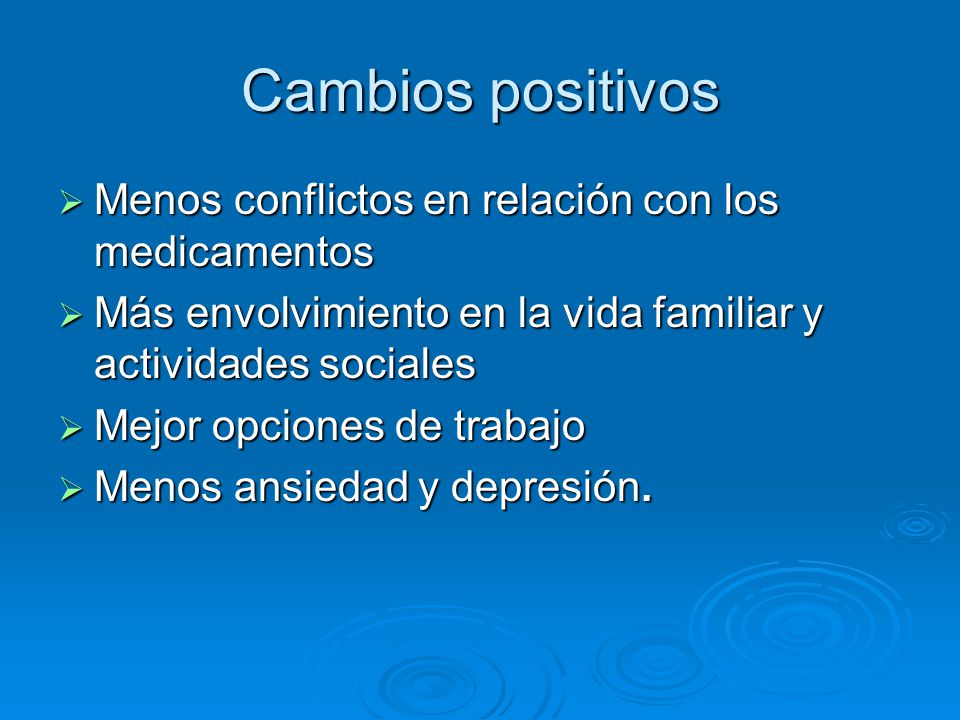 Cambios positivos

➢ Menos conflictos en relación con los medicamentos
➢ Más envolvimiento en la vida familiar y actividades sociales
➢ Mejor opciones de trabajo
➢ Menos ansiedad y depresión.